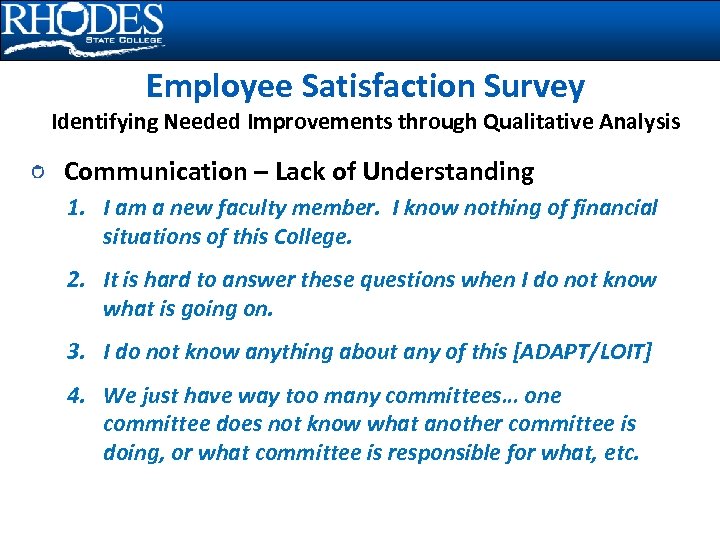 RHODES
STATE COLLEGE

Employee Satisfaction Survey
Identifying Needed Improvements through Qualitative Analysis

Communication – Lack of Understanding

1. I am a new faculty member. I know nothing of financial situations of this College.

2. It is hard to answer these questions when I do not know what is going on.

3. I do not know anything about any of this [ADAPT/LOIT]

4. We just have way too many committees… one committee does not know what another committee is doing, or what committee is responsible for what, etc.